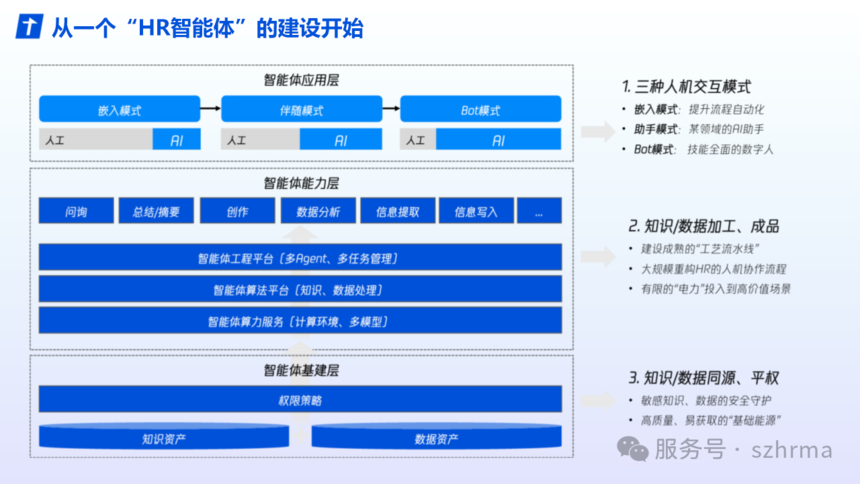 从一个“HR智能体”的建设开始

智能体应用层

嵌入模式
伴随模式
Bot模式

人工 AI
人工 AI
人工 AI

智能体能力层

问询
总结/摘要
创作
数据分析
信息提取
信息写入
...

智能体工程平台（多Agent、多任务管理）
智能体算法平台（知识、数据处理）
智能体算力服务（计算环境、多模型）

智能体基建层

权限策略

知识资产
数据资产

1. 三种人机交互模式
• 嵌入模式：提升流程自动化
• 助手模式：某领域的AI助手
• Bot模式：技能全面的数字人

2. 知识/数据加工、成品
• 建设成熟的“工艺流水线”
• 大规模重构HR的人机协作流程
• 有限的“电力”投入到高价值场景

3. 知识/数据同源、平权
• 敏感知识、数据的安全守护
• 高质量、易获取的“基础能源”

服务号 · szhrma